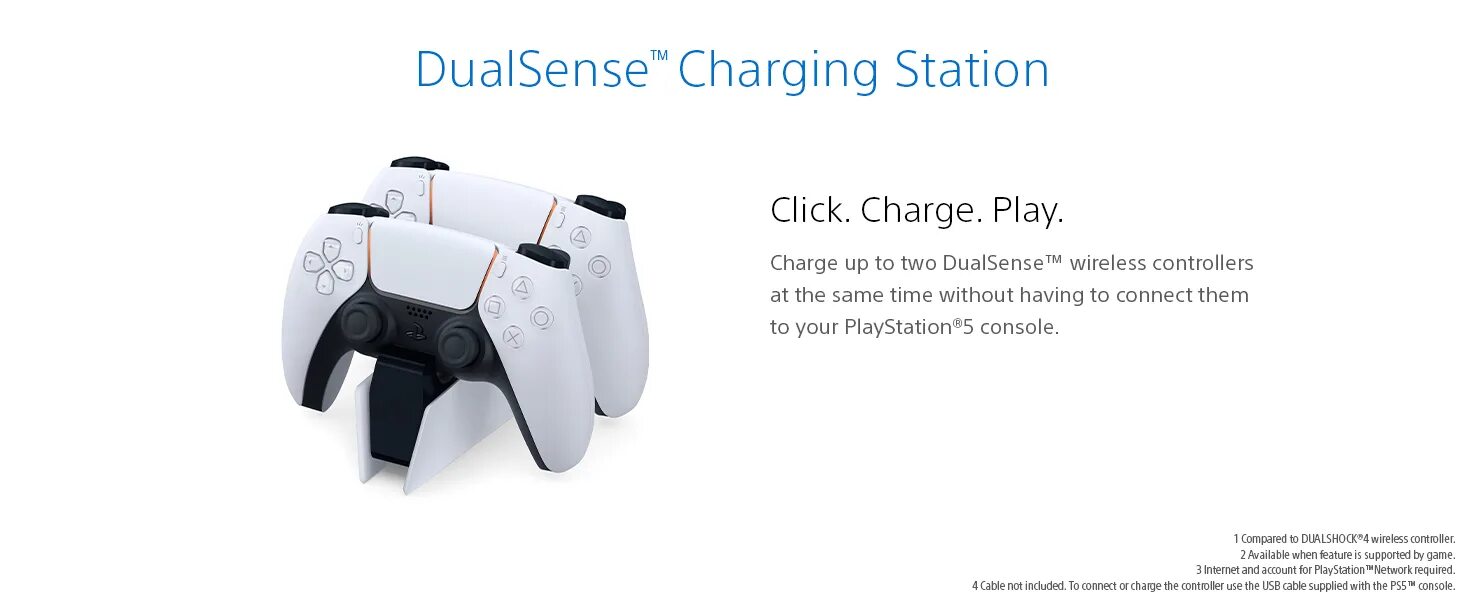 DualSense™ Charging Station

Click. Charge. Play.

Charge up to two DualSense™ wireless controllers at the same time without having to connect them to your PlayStation®5 console.

1 Compared to DUALSHOCK®4 wireless controller.
2 Available when feature is supported by game.
3 Internet and account for PlayStation™Network required.
4 Cable not included. To connect or charge the controller use the USB cable supplied with the PS5™ console.